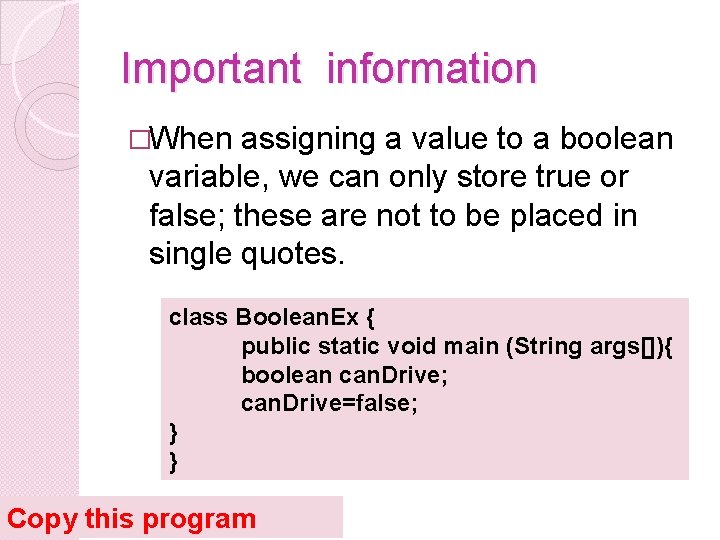 Important information

□When assigning a value to a boolean variable, we can only store true or false; these are not to be placed in single quotes.

class BooleanEx {
public static void main (String args[]){
boolean canDrive;
canDrive=false;
}
}

Copy this program